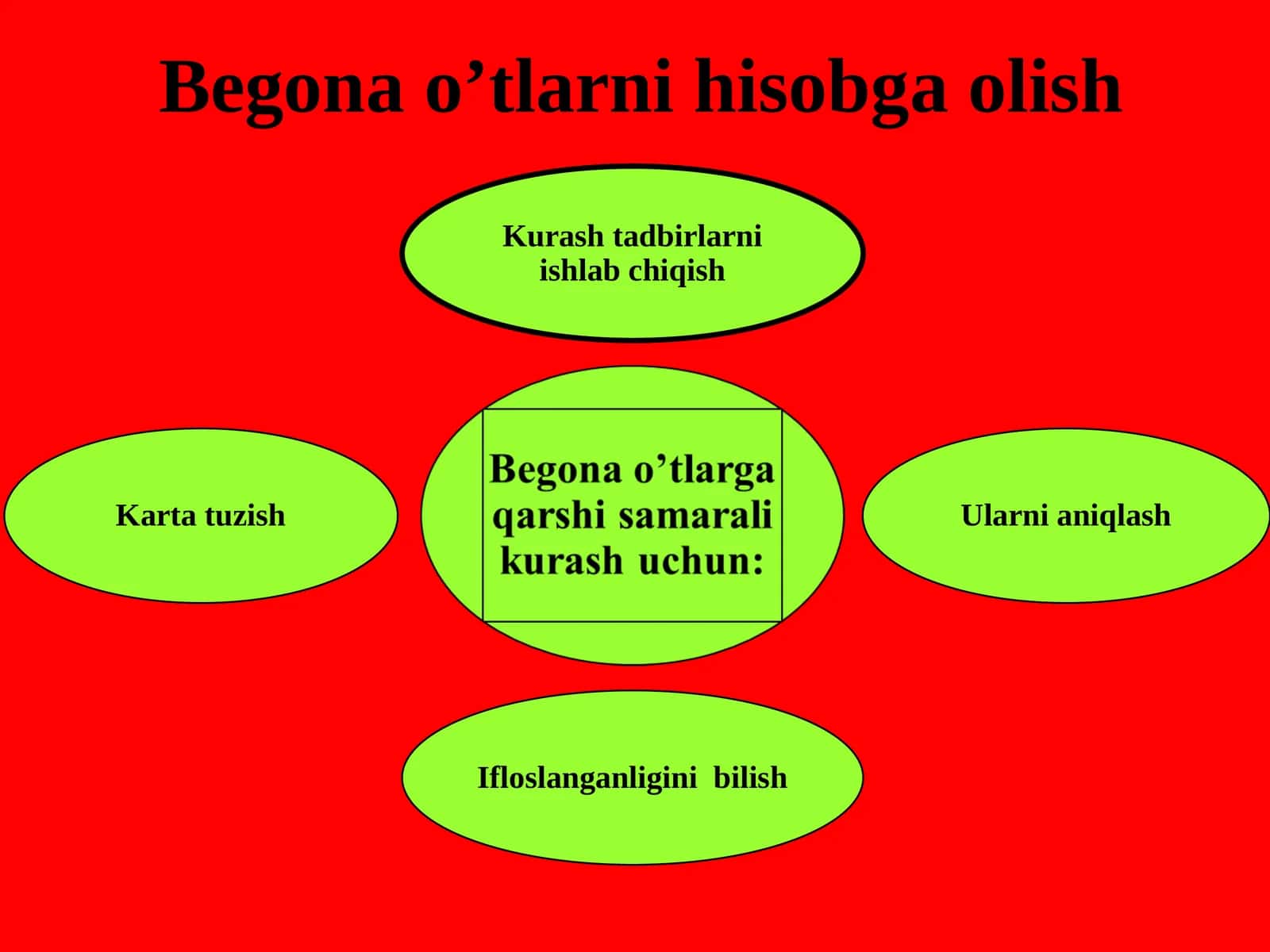 Begona o’tlarni hisobga olish

Kurash tadbirlarni ishlab chiqish

Karta tuzish

Begona o’tlarga qarshi samarali kurash uchun:

Ularni aniqlash

Ifloslanganligini bilish